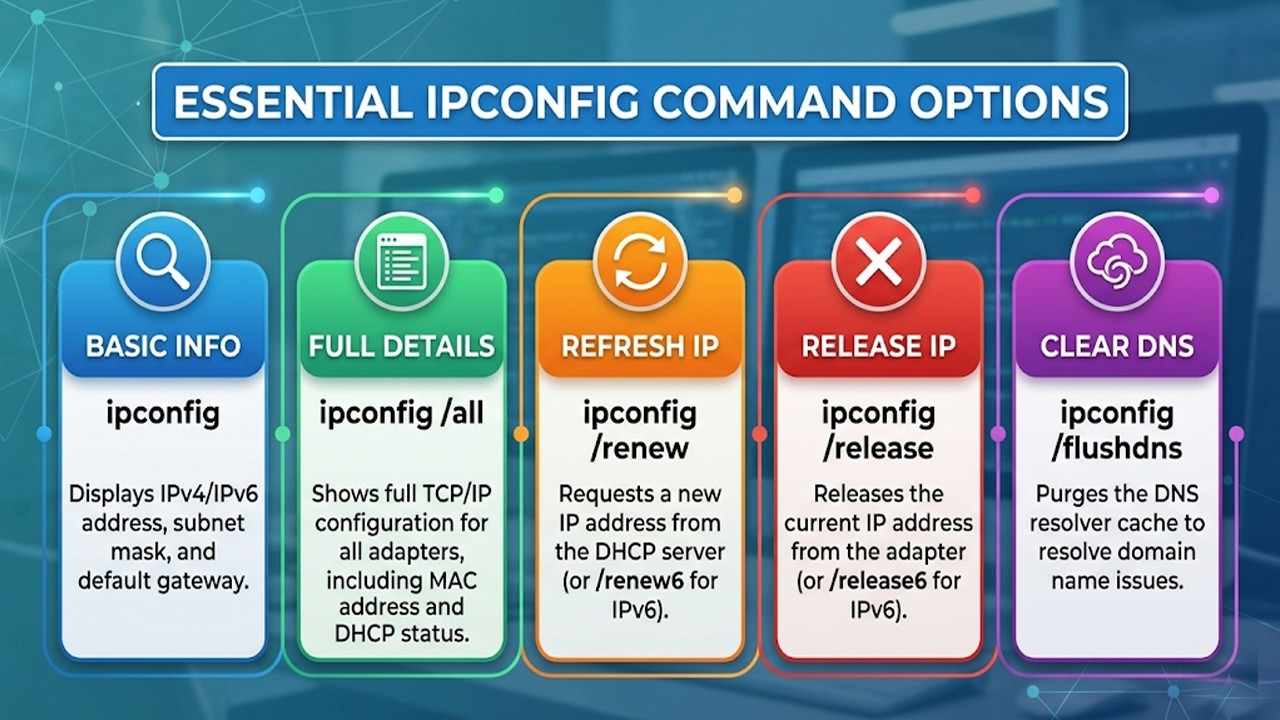 ESSENTIAL IPCONFIG COMMAND OPTIONS

BASIC INFO

ipconfig

Displays IPv4/IPv6 address, subnet mask, and default gateway.

FULL DETAILS

ipconfig /all

Shows full TCP/IP configuration for all adapters, including MAC address and DHCP status.

REFRESH IP

ipconfig /renew

Requests a new IP address from the DHCP server (or /renew6 for IPv6).

RELEASE IP

ipconfig /release

Releases the current IP address from the adapter (or /release6 for IPv6).

CLEAR DNS

ipconfig /flushdns

Purges the DNS resolver cache to resolve domain name issues.